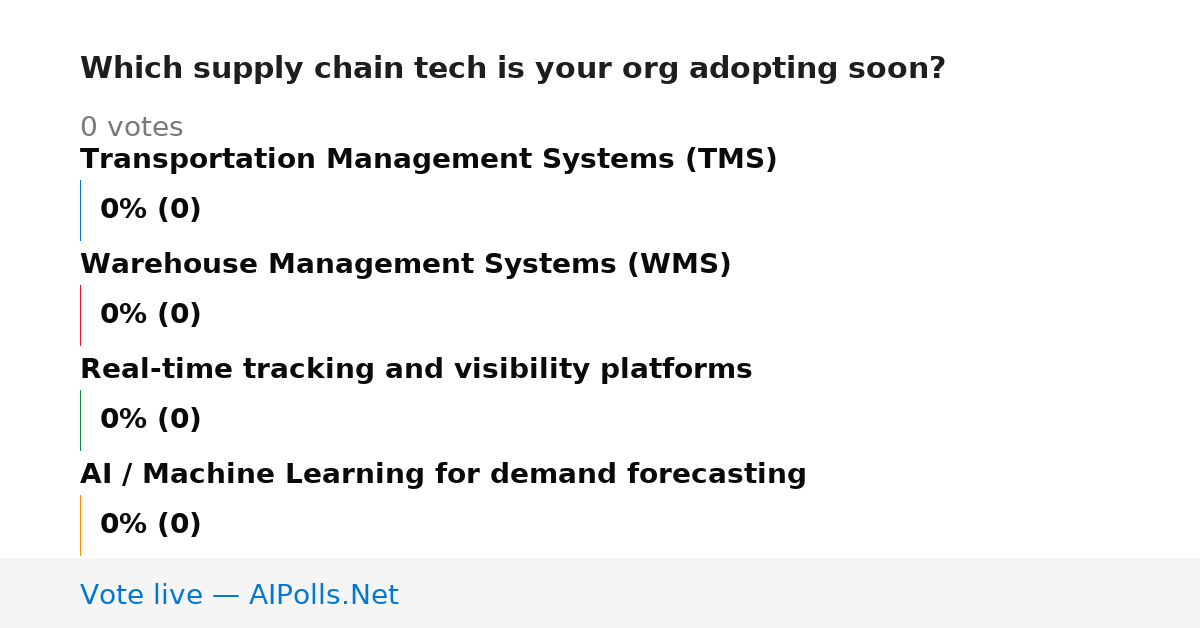 Which supply chain tech is your org adopting soon?

0 votes

Transportation Management Systems (TMS)

0% (0)

Warehouse Management Systems (WMS)

0% (0)

Real-time tracking and visibility platforms

0% (0)

AI / Machine Learning for demand forecasting

0% (0)

Vote live — AIPolls.Net